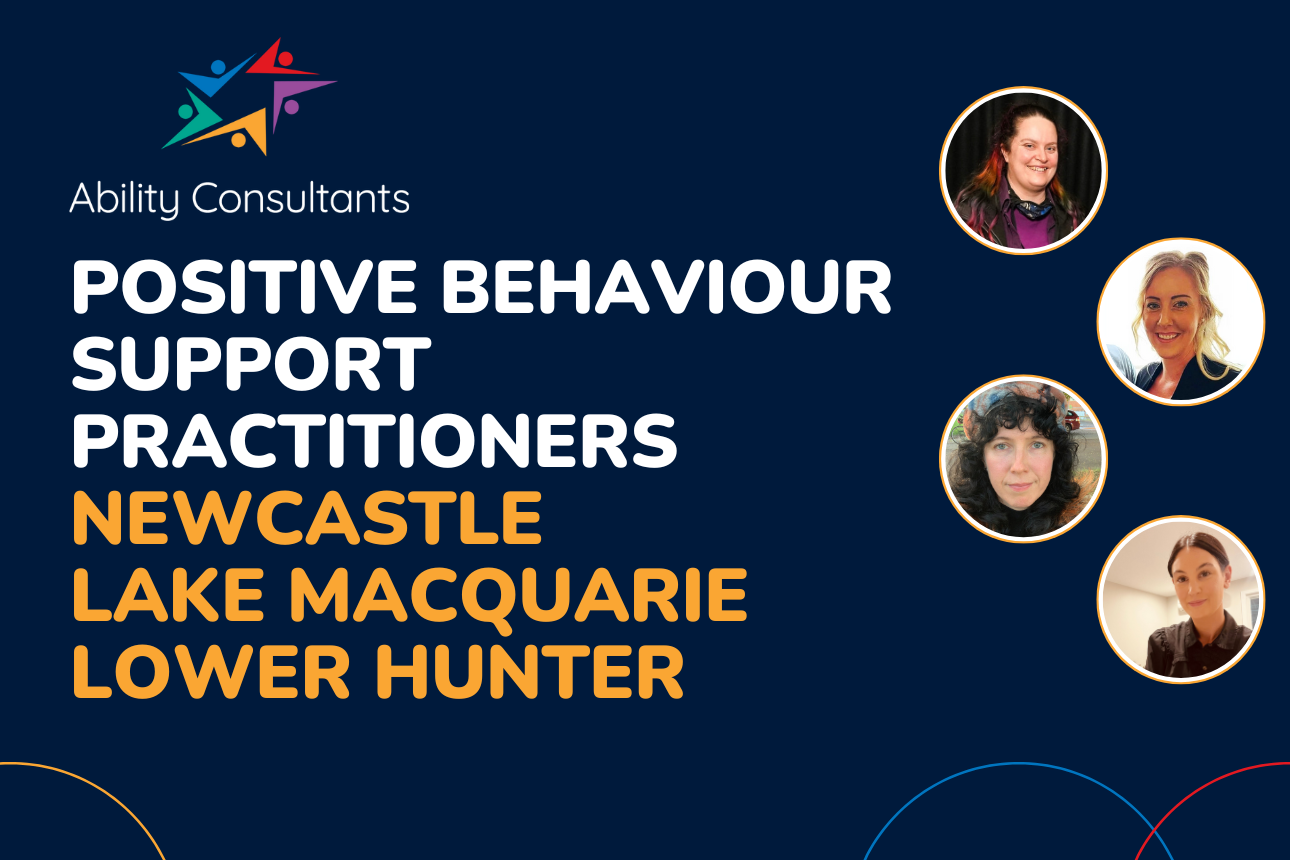 Ability Consultants

POSITIVE BEHAVIOUR SUPPORT PRACTITIONERS
NEWCASTLE
LAKE MACQUARIE
LOWER HUNTER